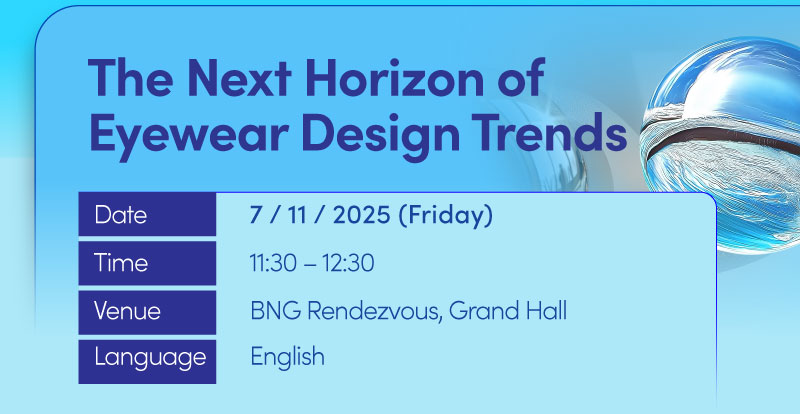 The Next Horizon of Eyewear Design Trends

| Date | 7 / 11 / 2025 (Friday) |
|---|---|
| Time | 11:30 – 12:30 |
| Venue | BNG Rendezvous, Grand Hall |
| Language | English |